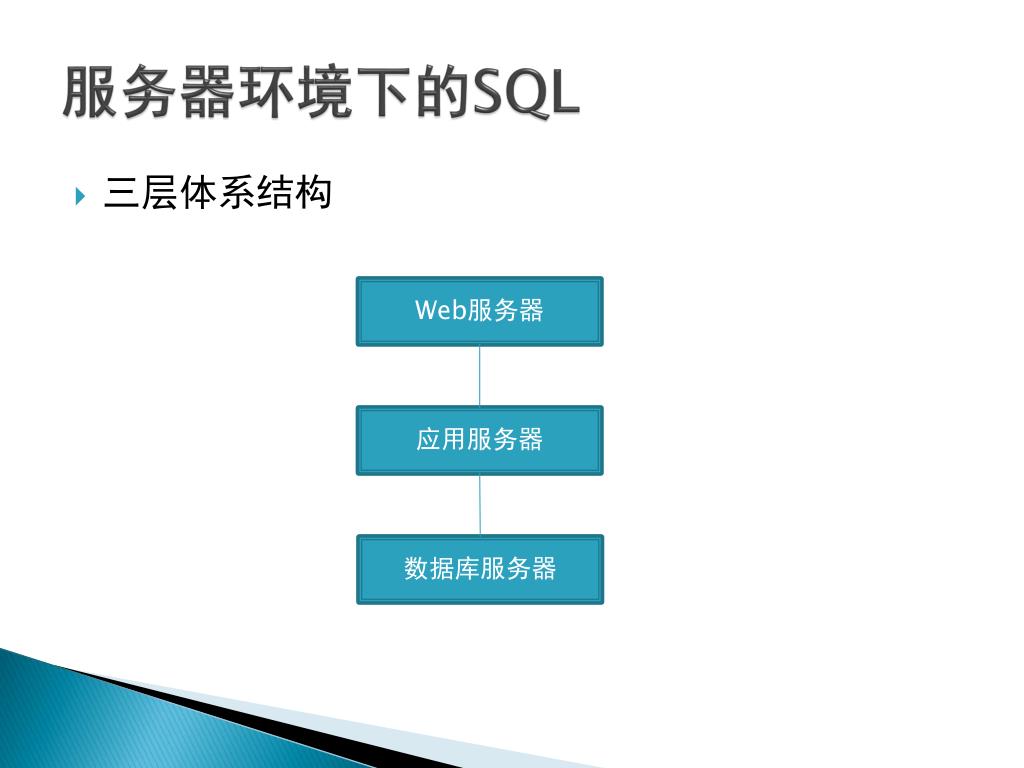 服务器环境下的SQL

三层体系结构

Web服务器

应用服务器

数据库服务器